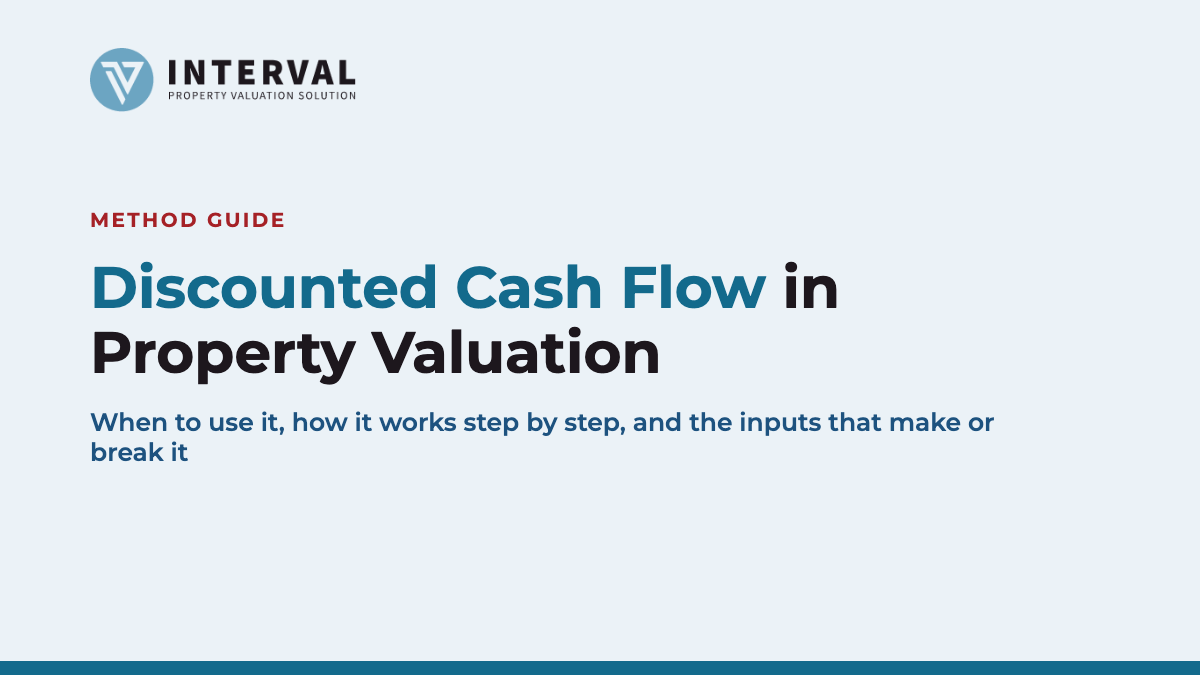 INTERVAL
PROPERTY VALUATION SOLUTION

METHOD GUIDE

Discounted Cash Flow in Property Valuation

When to use it, how it works step by step, and the inputs that make or break it